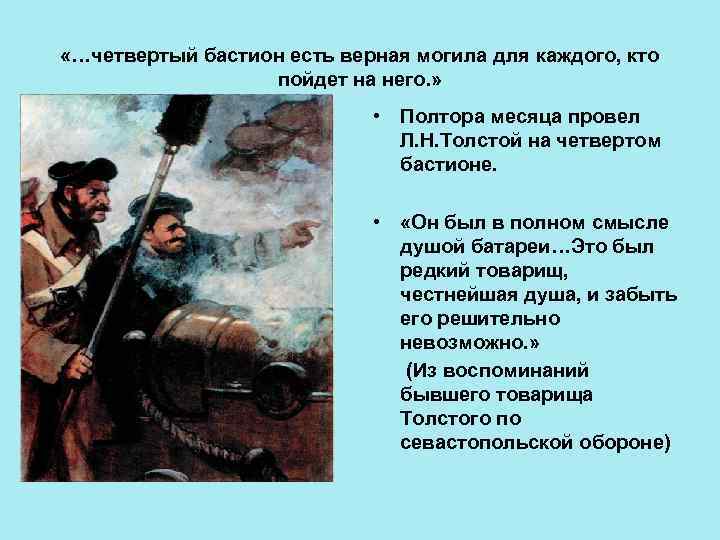 «…четвертый бастион есть верная могила для каждого, кто пойдет на него.»

• Полтора месяца провел Л.Н.Толстой на четвертом бастионе.

• «Он был в полном смысле душой батареи…Это был редкий товарищ, честнейшая душа, и забыть его решительно невозможно.»

(Из воспоминаний бывшего товарища Толстого по севастопольской обороне)